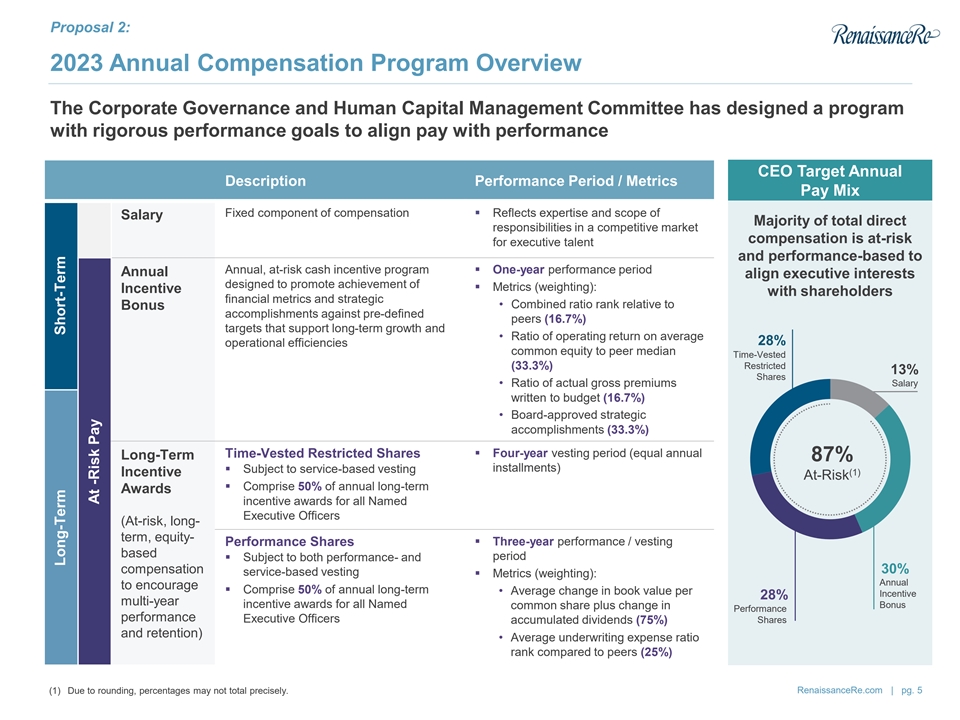 Proposal 2:

RenaissanceRe

2023 Annual Compensation Program Overview

The Corporate Governance and Human Capital Management Committee has designed a program with rigorous performance goals to align pay with performance

| | | | Description | Performance Period / Metrics |
|---|---|---|---|---|
| Short-Term | | Salary | Fixed component of compensation | ▪ Reflects expertise and scope of responsibilities in a competitive market for executive talent |
| Short-Term | At -Risk Pay | Annual Incentive Bonus | Annual, at-risk cash incentive program designed to promote achievement of financial metrics and strategic accomplishments against pre-defined targets that support long-term growth and operational efficiencies | ▪ One-year performance period ▪ Metrics (weighting): • Combined ratio rank relative to peers (16.7%) • Ratio of operating return on average common equity to peer median (33.3%) • Ratio of actual gross premiums written to budget (16.7%) • Board-approved strategic accomplishments (33.3%) |
| Long-Term | At -Risk Pay | Long-Term Incentive Awards (At-risk, long-term, equity-based compensation to encourage multi-year performance and retention) | Time-Vested Restricted Shares ▪ Subject to service-based vesting ▪ Comprise 50% of annual long-term incentive awards for all Named Executive Officers | ▪ Four-year vesting period (equal annual installments) |
| Long-Term | At -Risk Pay | | Performance Shares ▪ Subject to both performance- and service-based vesting ▪ Comprise 50% of annual long-term incentive awards for all Named Executive Officers | ▪ Three-year performance / vesting period ▪ Metrics (weighting): • Average change in book value per common share plus change in accumulated dividends (75%) • Average underwriting expense ratio rank compared to peers (25%) |

CEO Target Annual Pay Mix

Majority of total direct compensation is at-risk and performance-based to align executive interests with shareholders

28%
Time-Vested Restricted Shares

13%
Salary

87%
At-Risk$^{(1)}$

30%
Annual Incentive Bonus

28%
Performance Shares

(1) Due to rounding, percentages may not total precisely.

RenaissanceRe.com | pg. 5